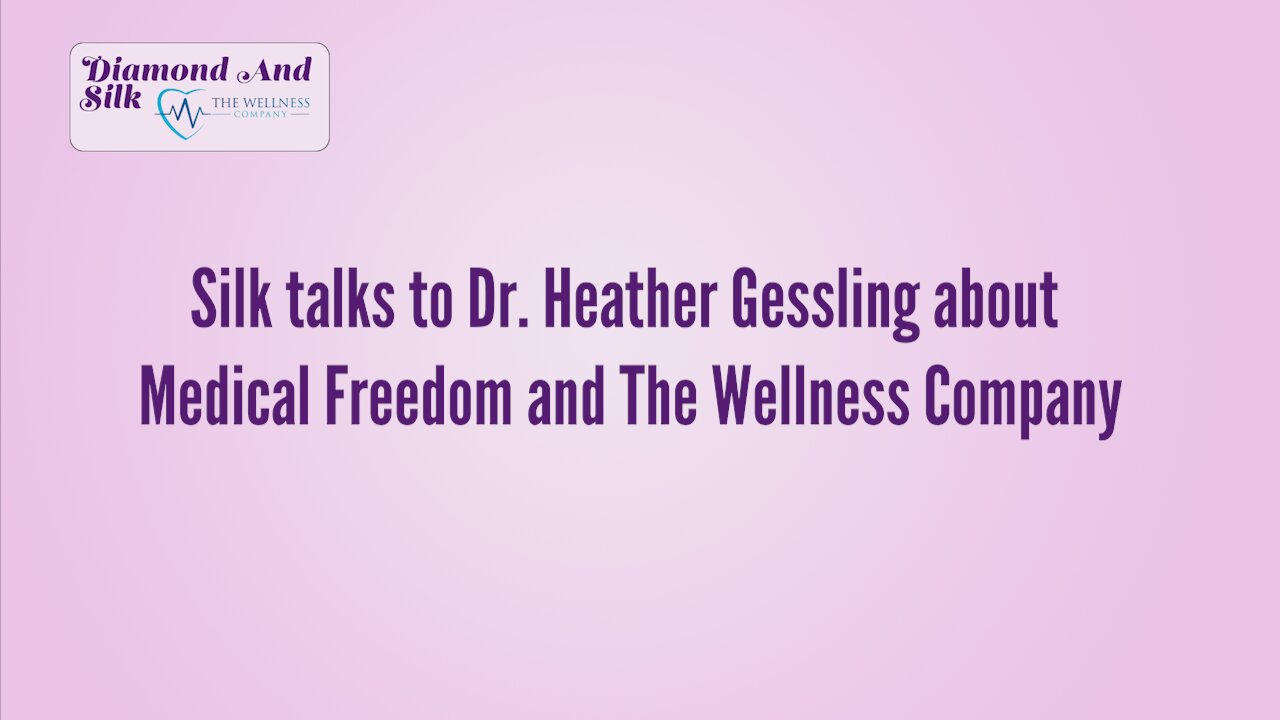 Diamond And Silk
THE WELLNESS COMPANY

Silk talks to Dr. Heather Gessling about Medical Freedom and The Wellness Company